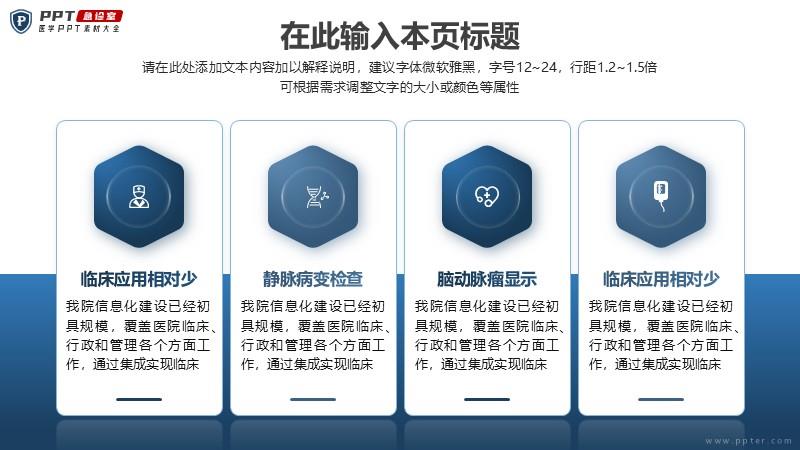 PPT 急诊室
医学PPT素材大全

在此输入本页标题

请在此处添加文本内容加以解释说明，建议字体微软雅黑，字号12~24，行距1.2~1.5倍
可根据需求调整文字的大小或颜色等属性

临床应用相对少
我院信息化建设已经初具规模，覆盖医院临床、行政和管理各个方面工作，通过集成实现临床

静脉病变检查
我院信息化建设已经初具规模，覆盖医院临床、行政和管理各个方面工作，通过集成实现临床

脑动脉瘤显示
我院信息化建设已经初具规模，覆盖医院临床、行政和管理各个方面工作，通过集成实现临床

临床应用相对少
我院信息化建设已经初具规模，覆盖医院临床、行政和管理各个方面工作，通过集成实现临床

www.ppter.com